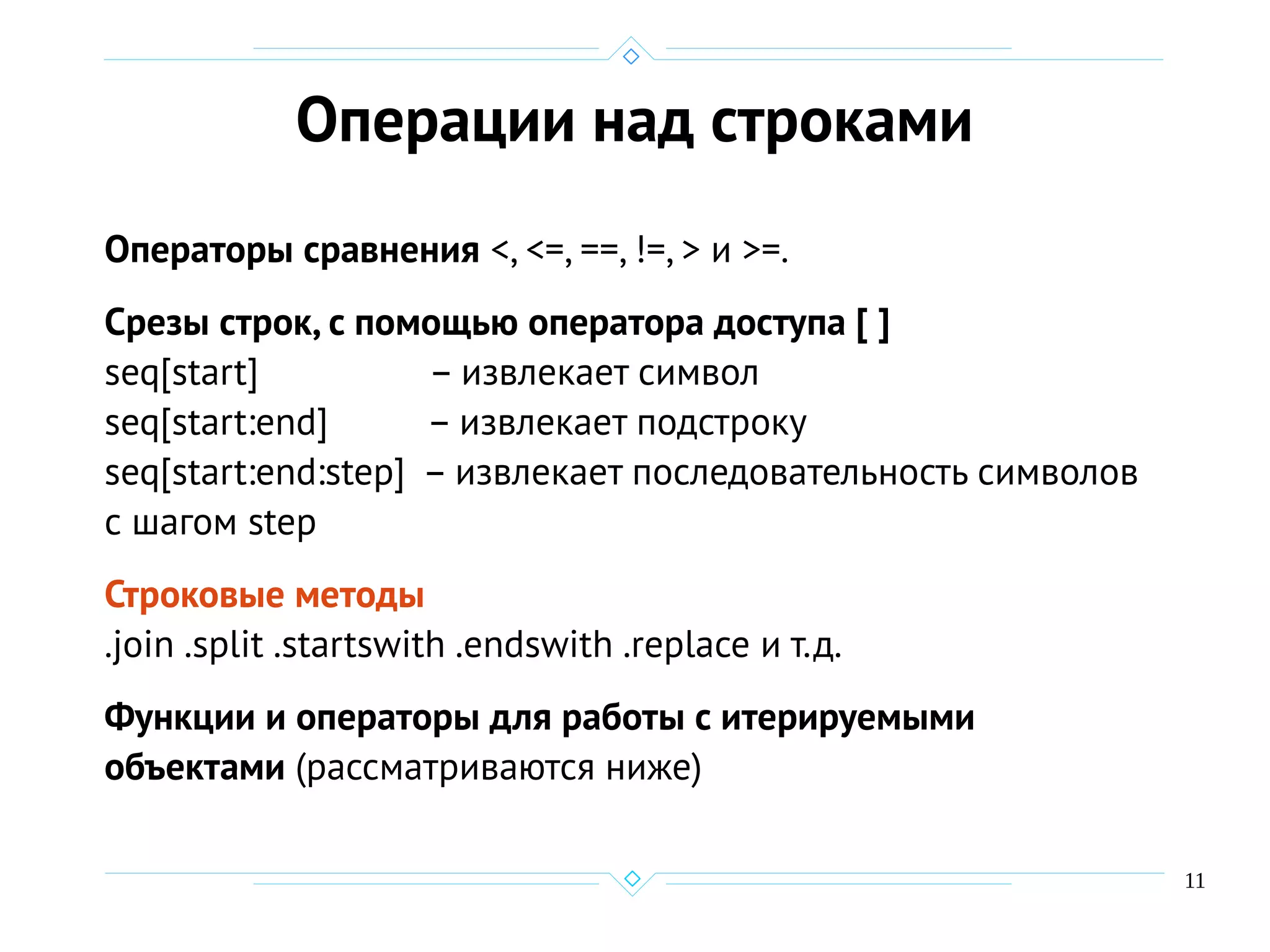 Операции над строками

Операторы сравнения <, <=, ==, !=, > и >=.

Срезы строк, с помощью оператора доступа [ ]
seq[start] – извлекает символ
seq[start:end] – извлекает подстроку
seq[start:end:step] – извлекает последовательность символов с шагом step

Строковые методы
.join .split .startswith .endswith .replace и т.д.

Функции и операторы для работы с итерируемыми объектами (рассматриваются ниже)

11